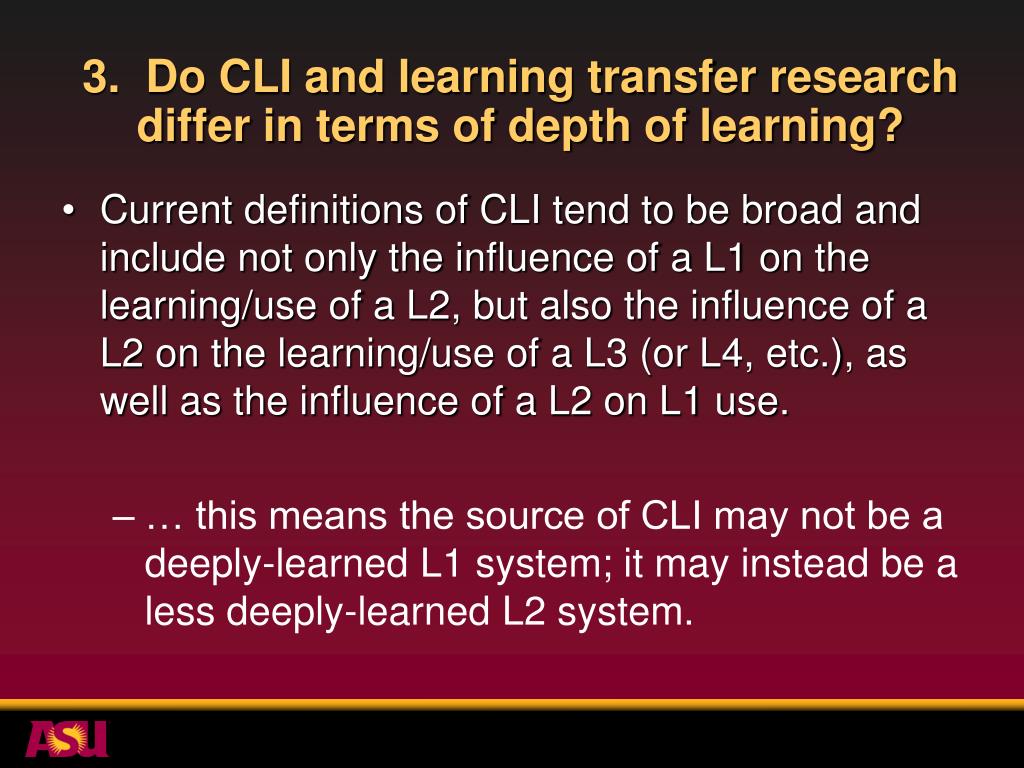 3. Do CLI and learning transfer research differ in terms of depth of learning?

• Current definitions of CLI tend to be broad and include not only the influence of a L1 on the learning/use of a L2, but also the influence of a L2 on the learning/use of a L3 (or L4, etc.), as well as the influence of a L2 on L1 use.

– … this means the source of CLI may not be a deeply-learned L1 system; it may instead be a less deeply-learned L2 system.

ASU